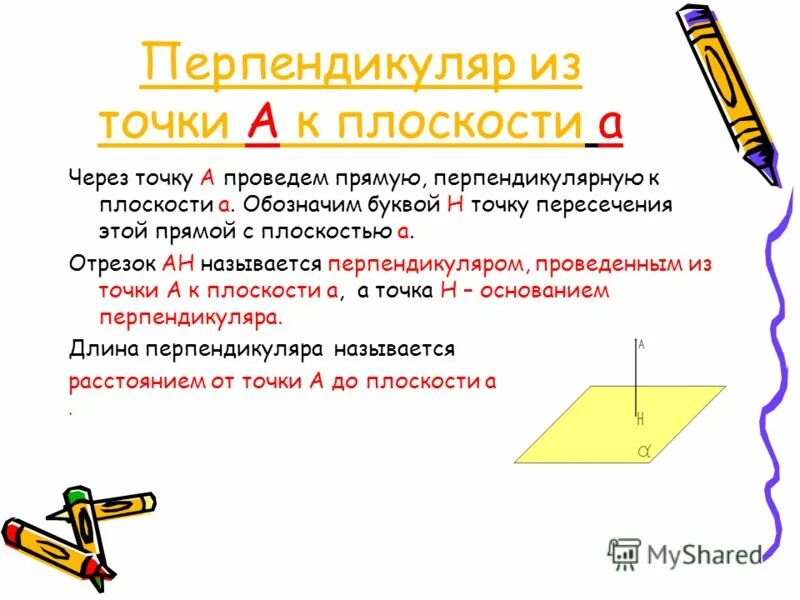 Перпендикуляр из точки А к плоскости а

Через точку А проведем прямую, перпендикулярную к плоскости а. Обозначим буквой Н точку пересечения этой прямой с плоскостью а.

Отрезок АН называется перпендикуляром, проведенным из точки А к плоскости а, а точка Н – основанием перпендикуляра.

Длина перпендикуляра называется

расстоянием от точки А до плоскости а

.

A

H

$\alpha$

MyShared